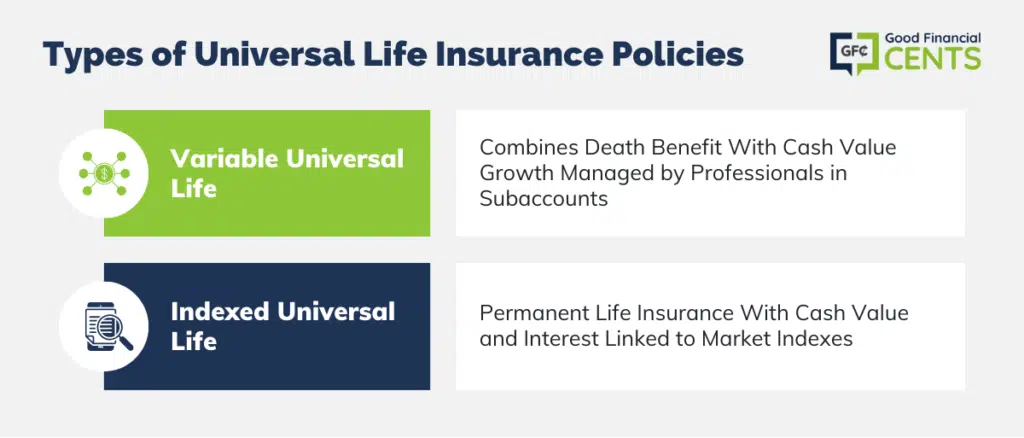 Types of Universal Life Insurance Policies

GFC Good Financial CENTS

Variable Universal Life

Combines Death Benefit With Cash Value Growth Managed by Professionals in Subaccounts

Indexed Universal Life

Permanent Life Insurance With Cash Value and Interest Linked to Market Indexes